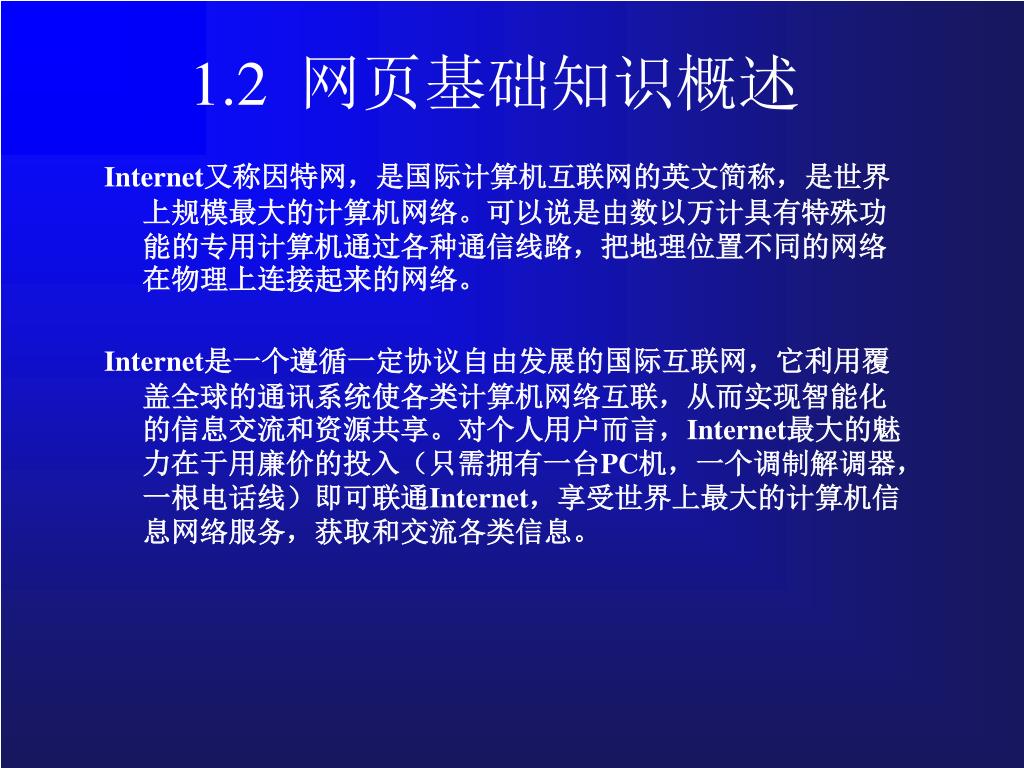 1.2 网页基础知识概述

Internet又称因特网，是国际计算机互联网的英文简称，是世界上规模最大的计算机网络。可以说是由数以万计具有特殊功能的专用计算机通过各种通信线路，把地理位置不同的网络在物理上连接起来的网络。

Internet是一个遵循一定协议自由发展的国际互联网，它利用覆盖全球的通讯系统使各类计算机网络互联，从而实现智能化的信息交流和资源共享。对个人用户而言，Internet最大的魅力在于用廉价的投入（只需拥有一台PC机，一个调制解调器，一根电话线）即可联通Internet，享受世界上最大的计算机信息网络服务，获取和交流各类信息。